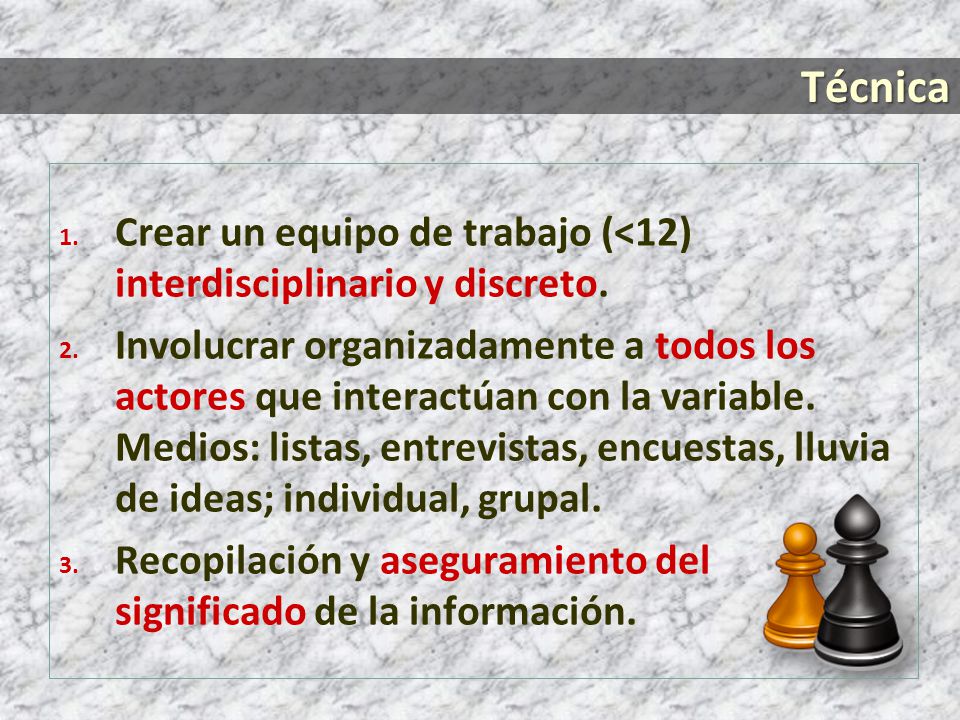 Técnica

1. Crear un equipo de trabajo (<12) interdisciplinario y discreto.

2. Involucrar organizadamente a todos los actores que interactúan con la variable. Medios: listas, entrevistas, encuestas, lluvia de ideas; individual, grupal.

3. Recopilación y aseguramiento del significado de la información.